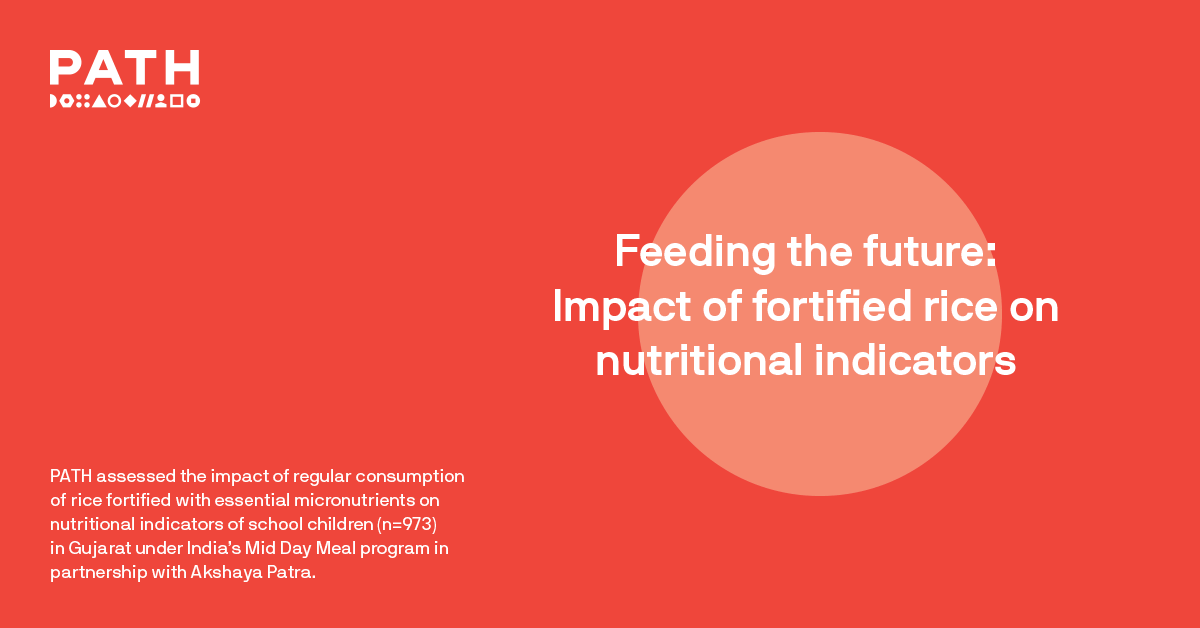 PATH

Feeding the future: Impact of fortified rice on nutritional indicators

PATH assessed the impact of regular consumption of rice fortified with essential micronutrients on nutritional indicators of school children (n=973) in Gujarat under India's Mid Day Meal program in partnership with Akshaya Patra.